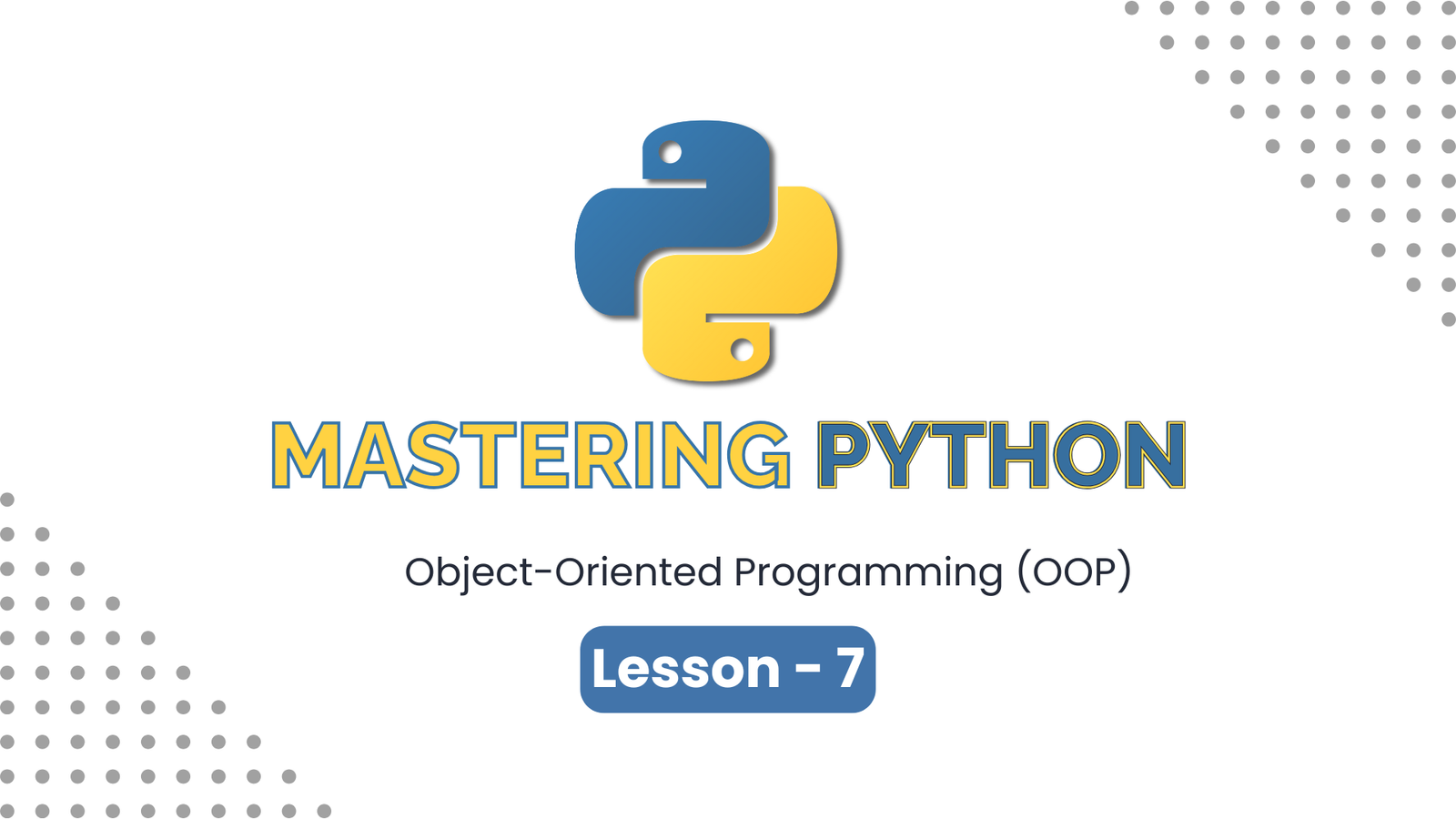 MASTERING PYTHON

Object-Oriented Programming (OOP)

Lesson - 7